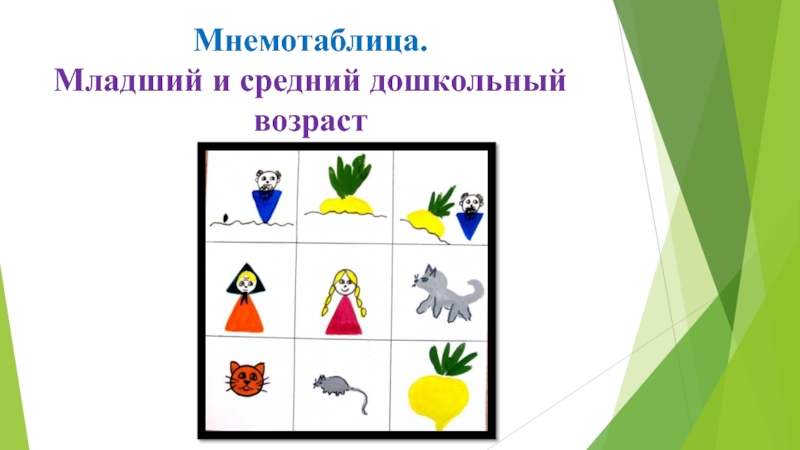 Мнемотаблица.
Младший и средний дошкольный возраст